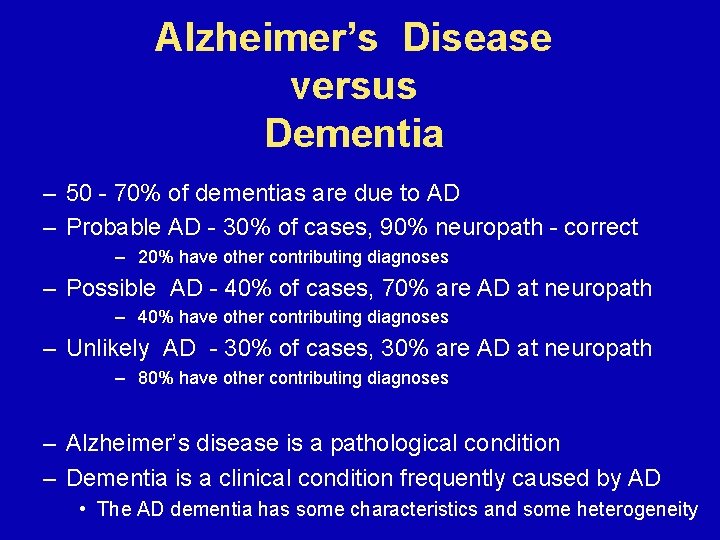 Alzheimer's Disease versus Dementia

– 50 - 70% of dementias are due to AD
– Probable AD - 30% of cases, 90% neuropath - correct
– 20% have other contributing diagnoses
– Possible AD - 40% of cases, 70% are AD at neuropath
– 40% have other contributing diagnoses
– Unlikely AD - 30% of cases, 30% are AD at neuropath
– 80% have other contributing diagnoses

– Alzheimer's disease is a pathological condition
– Dementia is a clinical condition frequently caused by AD
• The AD dementia has some characteristics and some heterogeneity